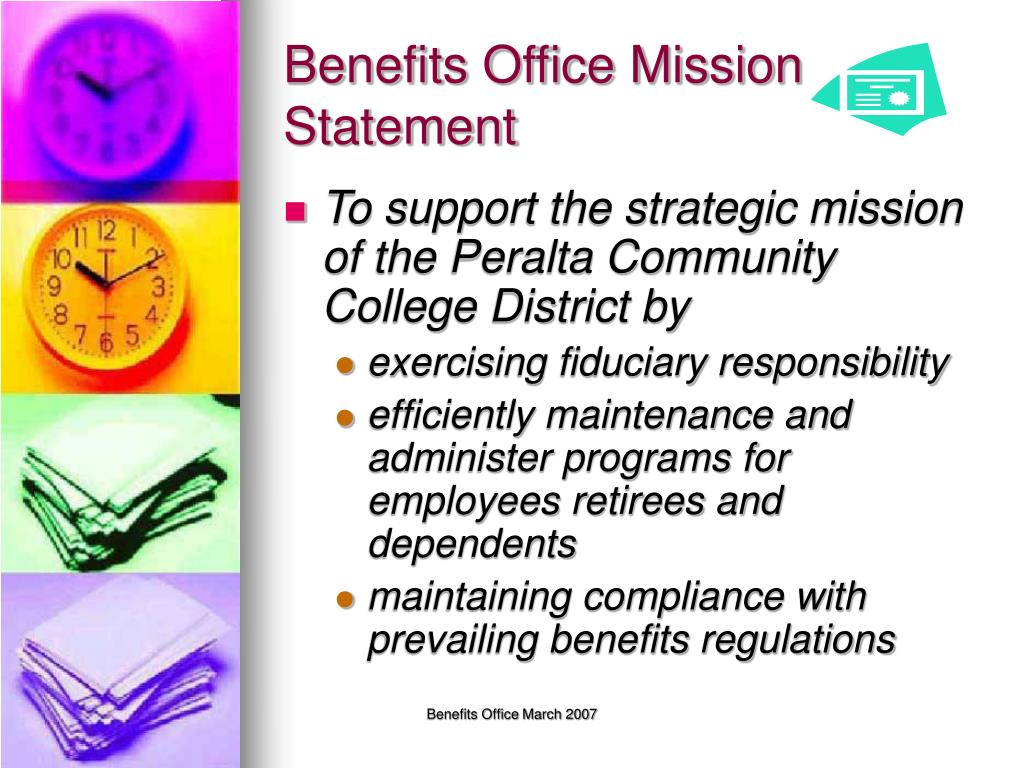 Benefits Office Mission Statement

To support the strategic mission of the Peralta Community College District by

exercising fiduciary responsibility

efficiently maintenance and administer programs for employees retirees and dependents

maintaining compliance with prevailing benefits regulations

Benefits Office March 2007